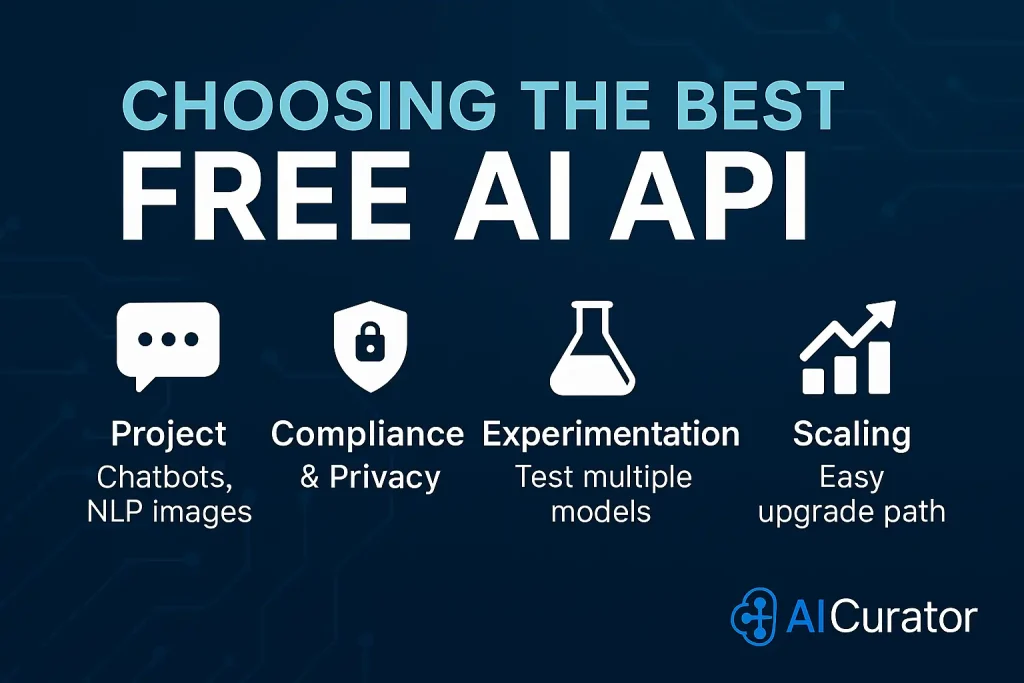 CHOOSING THE BEST
FREE AI API

Project
Chatbots, NLP images

Compliance & Privacy

Experimentation
Test multiple models

Scaling
Easy upgrade path

AICurator